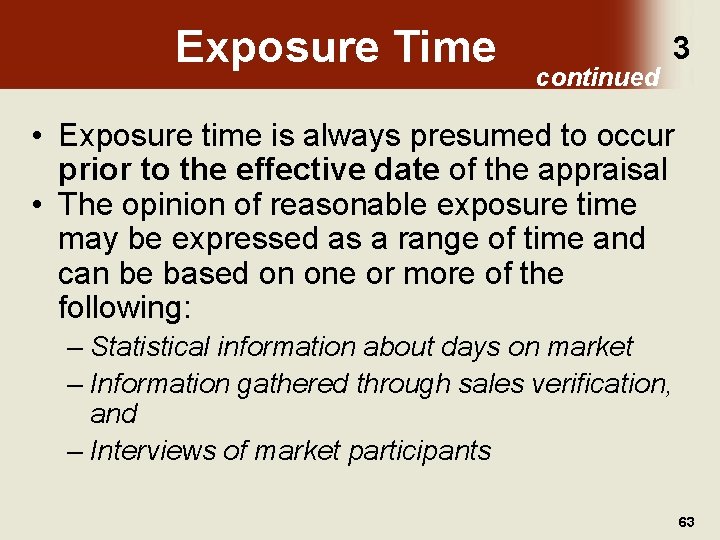 Exposure Time

3

continued

• Exposure time is always presumed to occur prior to the effective date of the appraisal
• The opinion of reasonable exposure time may be expressed as a range of time and can be based on one or more of the following:
– Statistical information about days on market
– Information gathered through sales verification, and
– Interviews of market participants

63